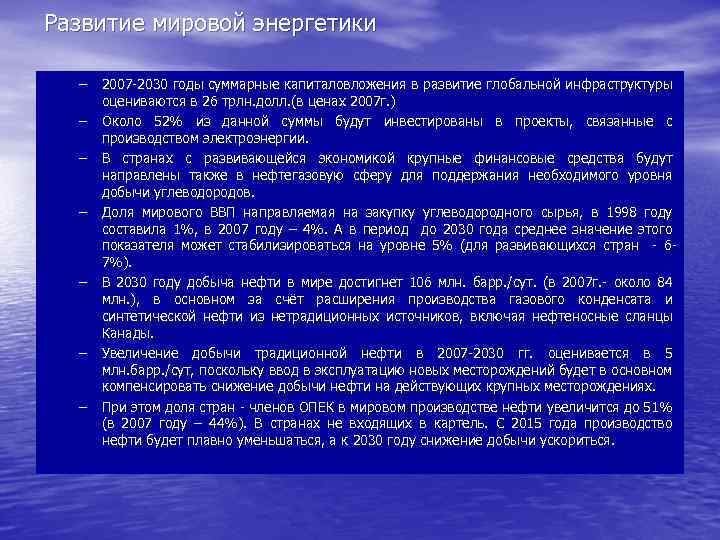 Развитие мировой энергетики

– 2007-2030 годы суммарные капиталовложения в развитие глобальной инфраструктуры оцениваются в 26 трлн.долл.(в ценах 2007г.)

– Около 52% из данной суммы будут инвестированы в проекты, связанные с производством электроэнергии.

– В странах с развивающейся экономикой крупные финансовые средства будут направлены также в нефтегазовую сферу для поддержания необходимого уровня добычи углеводородов.

– Доля мирового ВВП направляемая на закупку углеводородного сырья, в 1998 году составила 1%, в 2007 году – 4%. А в период до 2030 года среднее значение этого показателя может стабилизироваться на уровне 5% (для развивающихся стран - 6-7%).

– В 2030 году добыча нефти в мире достигнет 106 млн. барр./сут. (в 2007г.- около 84 млн.), в основном за счёт расширения производства газового конденсата и синтетической нефти из нетрадиционных источников, включая нефтеносные сланцы Канады.

– Увеличение добычи традиционной нефти в 2007-2030 гг. оценивается в 5 млн.барр./сут, поскольку ввод в эксплуатацию новых месторождений будет в основном компенсировать снижение добычи нефти на действующих крупных месторождениях.

– При этом доля стран - членов ОПЕК в мировом производстве нефти увеличится до 51% (в 2007 году – 44%). В странах не входящих в картель. С 2015 года производство нефти будет плавно уменьшаться, а к 2030 году снижение добычи ускориться.